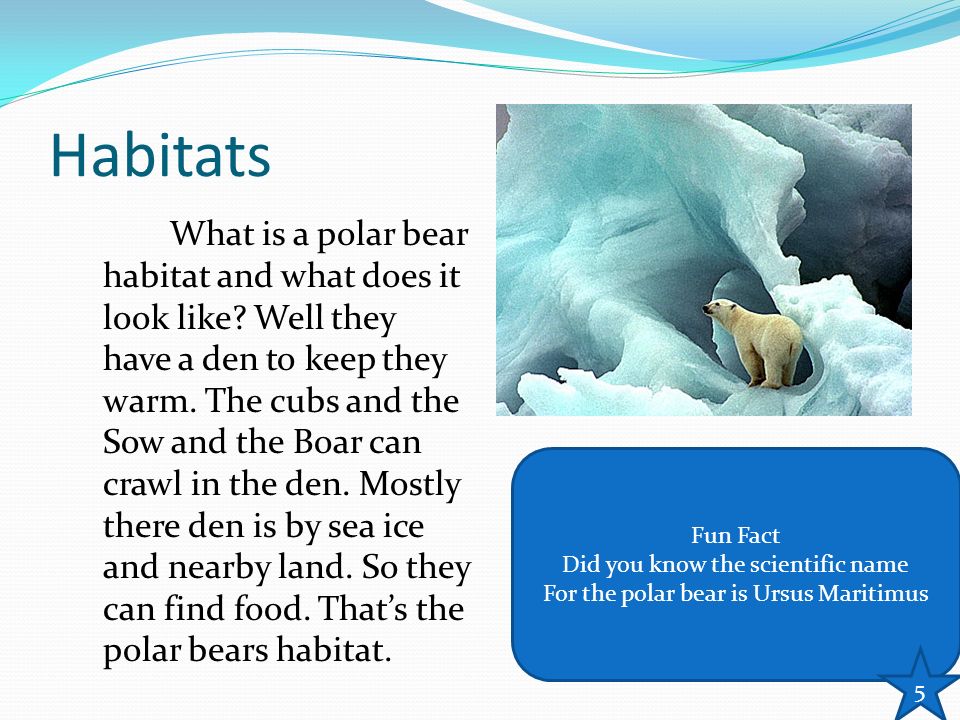 Habitats

What is a polar bear habitat and what does it look like? Well they have a den to keep they warm. The cubs and the Sow and the Boar can crawl in the den. Mostly there den is by sea ice and nearby land. So they can find food. That's the polar bears habitat.

Fun Fact
Did you know the scientific name
For the polar bear is Ursus Maritimus

5